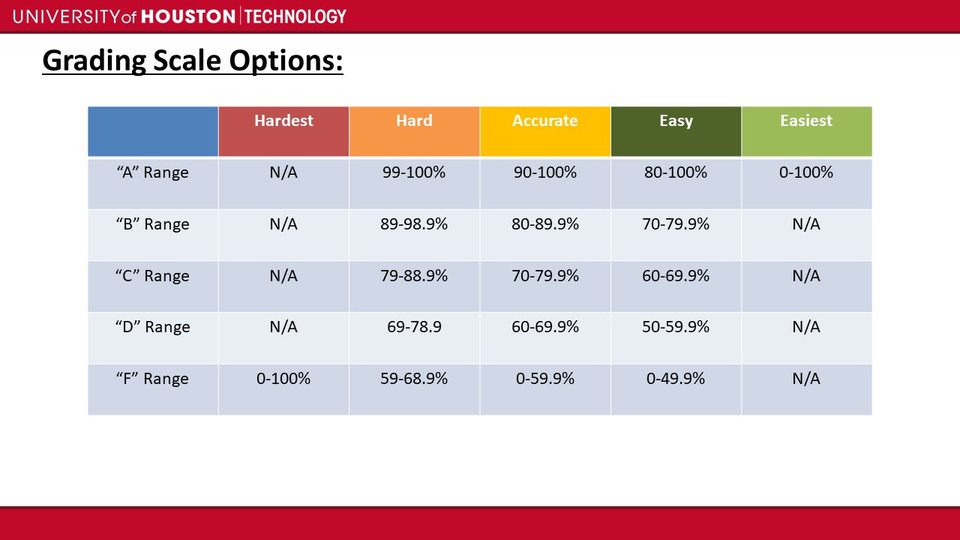 UNIVERSITY of HOUSTON | TECHNOLOGY

Grading Scale Options:

| | Hardest | Hard | Accurate | Easy | Easiest |
|---|---|---|---|---|---|
| “A” Range | N/A | 99-100% | 90-100% | 80-100% | 0-100% |
| “B” Range | N/A | 89-98.9% | 80-89.9% | 70-79.9% | N/A |
| “C” Range | N/A | 79-88.9% | 70-79.9% | 60-69.9% | N/A |
| “D” Range | N/A | 69-78.9 | 60-69.9% | 50-59.9% | N/A |
| “F” Range | 0-100% | 59-68.9% | 0-59.9% | 0-49.9% | N/A |